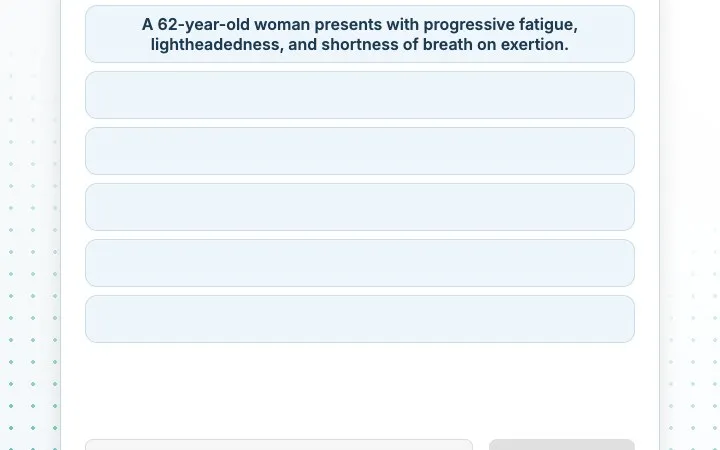 A 62-year-old woman presents with progressive fatigue, lightheadedness, and shortness of breath on exertion.